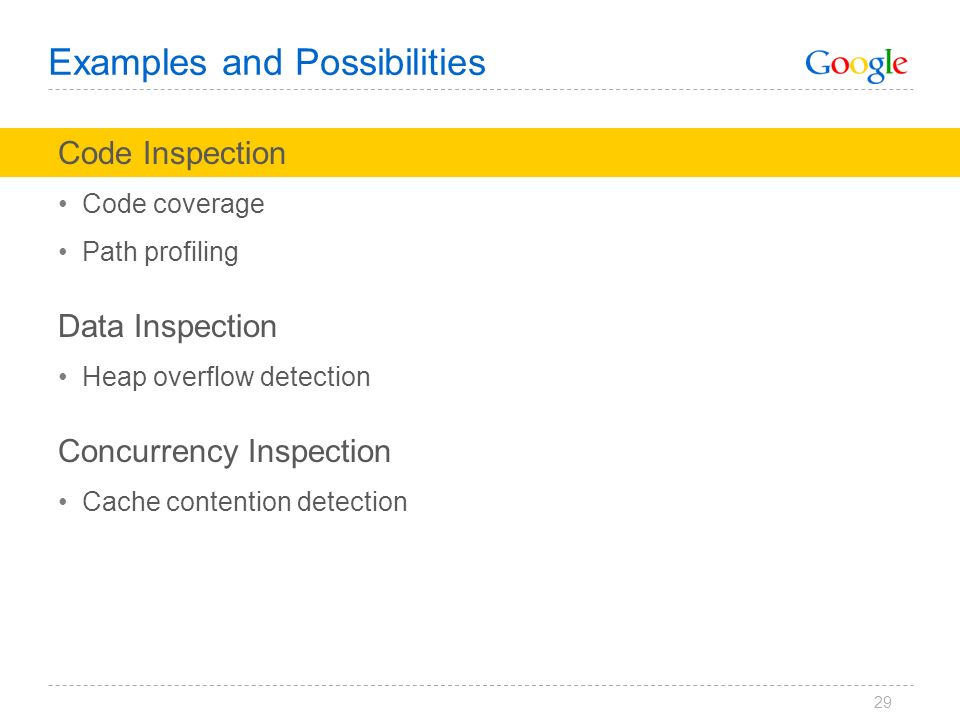 Examples and Possibilities

Google

Code Inspection

• Code coverage

• Path profiling

Data Inspection

• Heap overflow detection

Concurrency Inspection

• Cache contention detection

29